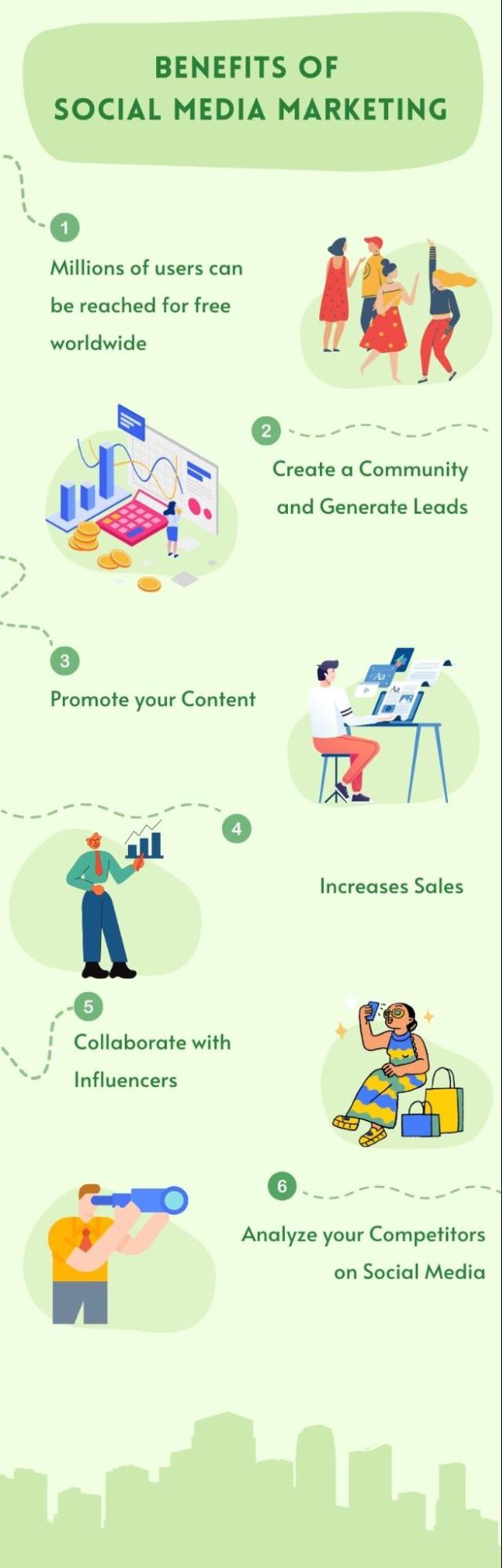 BENEFITS OF SOCIAL MEDIA MARKETING

1

Millions of users can be reached for free worldwide

2

Create a Community and Generate Leads

3

Promote your Content

Aa

Aa

4

Increases Sales

5

Collaborate with Influencers

6

Analyze your Competitors on Social Media